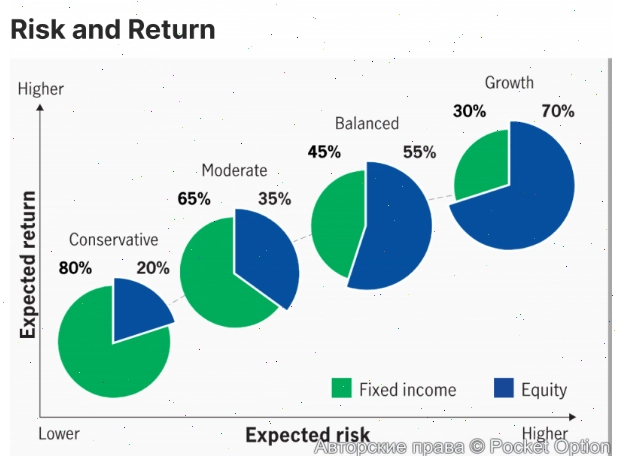 Risk and Return

Higher

Expected return

Conservative
80%
20%

Moderate
65%
35%

Balanced
45%
55%

Growth
30%
70%

Fixed income
Equity

Lower
Expected risk
Higher

Авторские права © Pocket Option